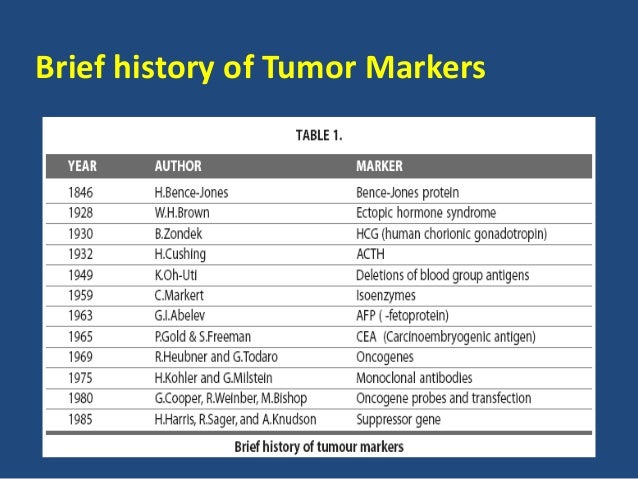 Brief history of Tumor Markers

TABLE 1.

| YEAR | AUTHOR | MARKER |
|---|---|---|
| 1846 | H.Bence-Jones | Bence-Jones protein |
| 1928 | W.H.Brown | Ectopic hormone syndrome |
| 1930 | B.Zondek | HCG (human chorionic gonadotropin) |
| 1932 | H.Cushing | ACTH |
| 1949 | K.Oh-Uti | Deletions of blood group antigens |
| 1959 | C.Markert | Isoenzymes |
| 1963 | G.I.Abelev | AFP ( -fetoprotein) |
| 1965 | P.Gold & S.Freeman | CEA (Carcinoembryogenic antigen) |
| 1969 | R.Heubner and G.Todaro | Oncogenes |
| 1975 | H.Kohler and G.Milstein | Monoclonal antibodies |
| 1980 | G.Cooper, R.Weinber, M.Bishop | Oncogene probes and transfection |
| 1985 | H.Harris, R.Sager, and A.Knudson | Suppressor gene |

Brief history of tumour markers